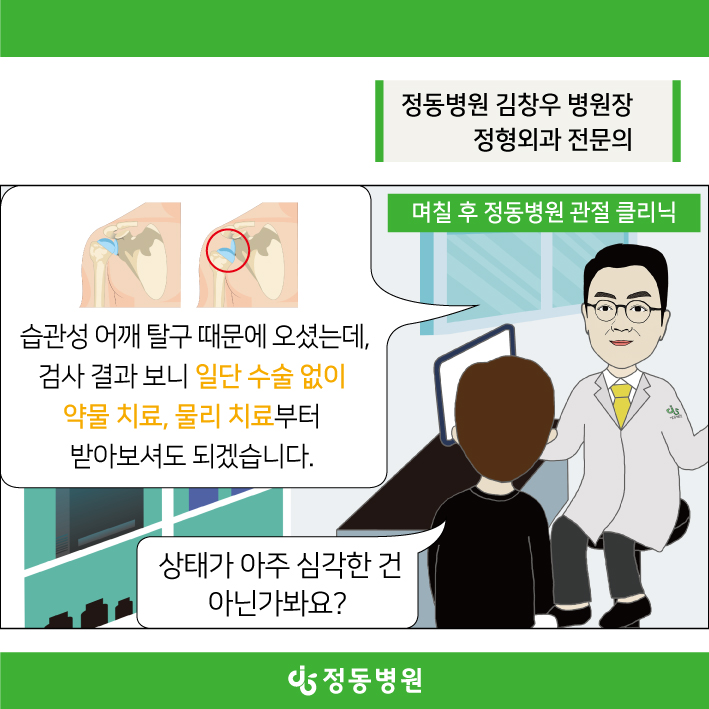 정동병원 김창우 병원장
정형외과 전문의

며칠 후 정동병원 관절 클리닉

습관성 어깨 탈구 때문에 오셨는데, 검사 결과 보니 일단 수술 없이 약물 치료, 물리 치료부터 받아보셔도 되겠습니다.

상태가 아주 심각한 건 아닌가봐요?

정동병원